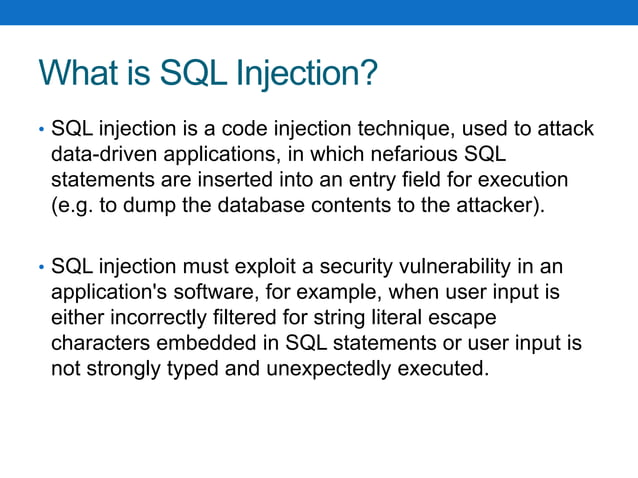 What is SQL Injection?

• SQL injection is a code injection technique, used to attack data-driven applications, in which nefarious SQL statements are inserted into an entry field for execution (e.g. to dump the database contents to the attacker).

• SQL injection must exploit a security vulnerability in an application's software, for example, when user input is either incorrectly filtered for string literal escape characters embedded in SQL statements or user input is not strongly typed and unexpectedly executed.